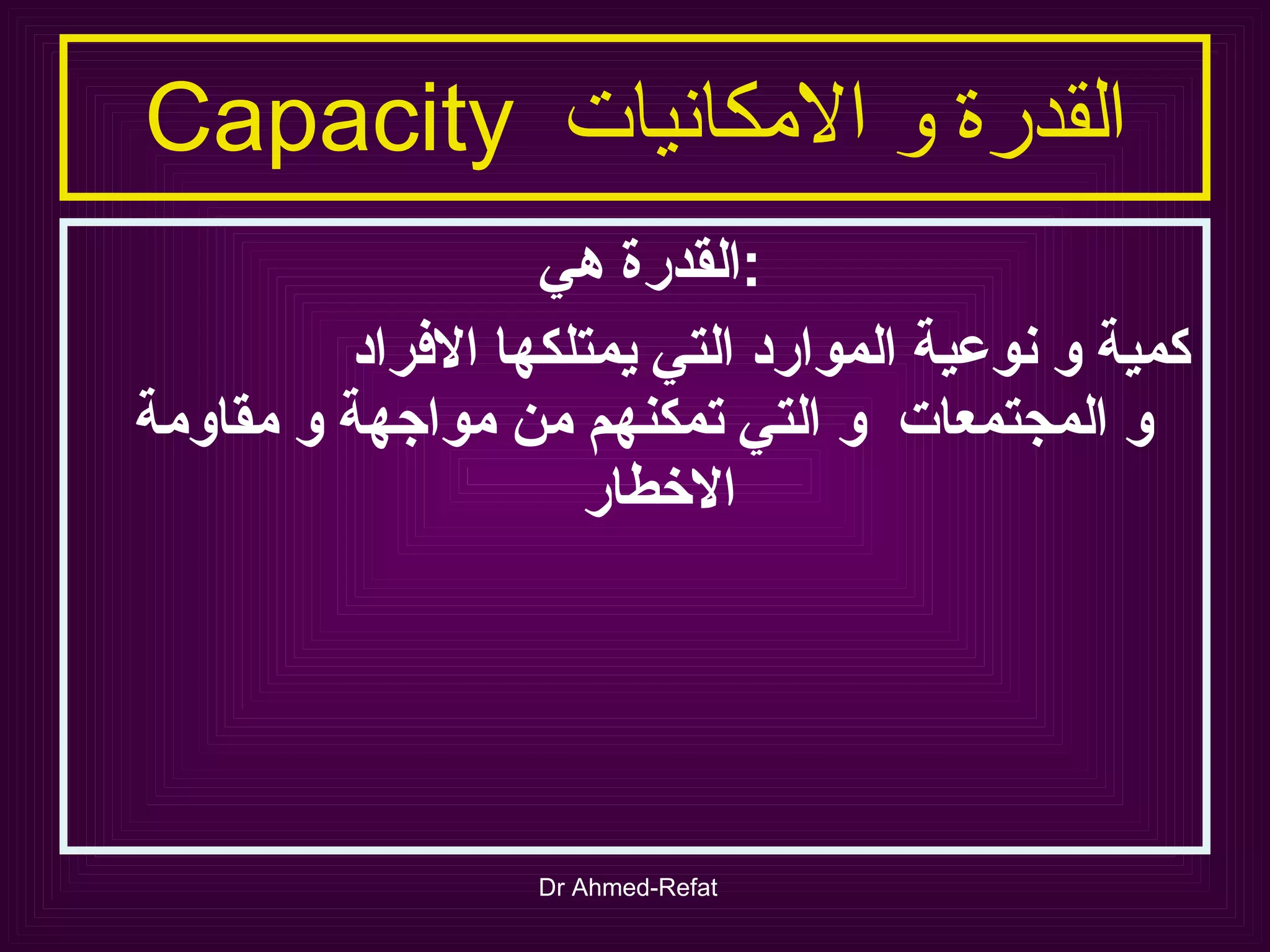 القدرة و الامكانيات Capacity

القدرة هي:

كمية و نوعية الموارد التي يمتلكها الافراد و المجتمعات و التي تمكنهم من مواجهة و مقاومة الاخطار

Dr Ahmed-Refat